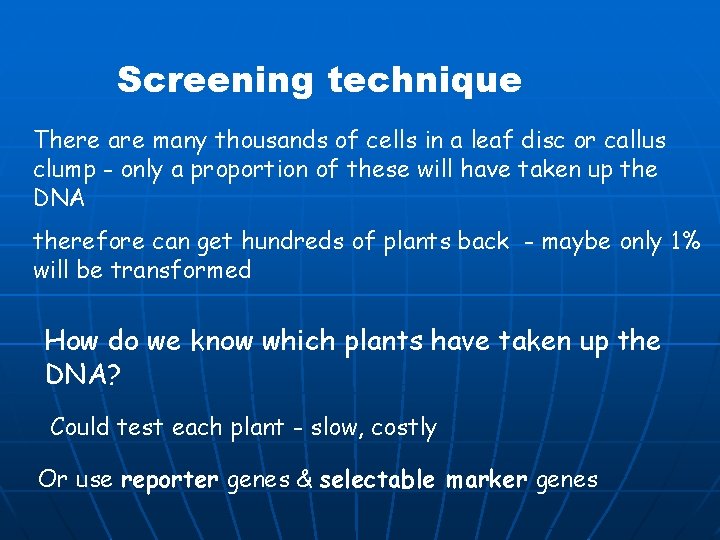 Screening technique

There are many thousands of cells in a leaf disc or callus clump - only a proportion of these will have taken up the DNA

therefore can get hundreds of plants back - maybe only 1% will be transformed

How do we know which plants have taken up the DNA?

Could test each plant - slow, costly

Or use reporter genes & selectable marker genes